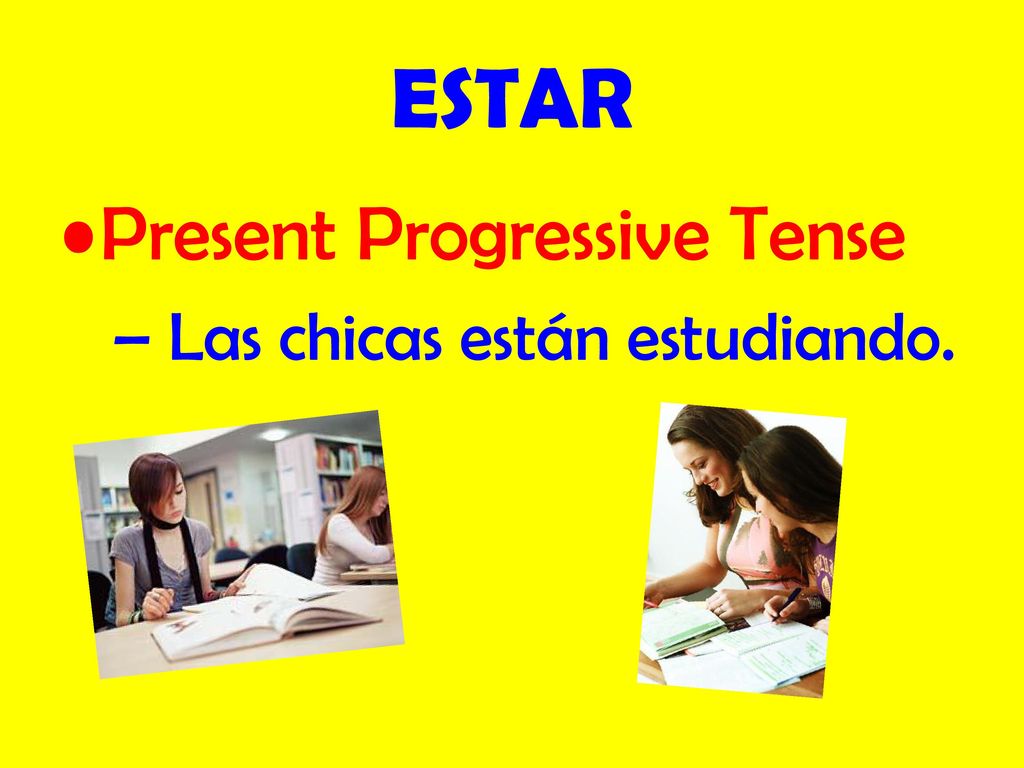 ESTAR

•Present Progressive Tense

– Las chicas están estudiando.